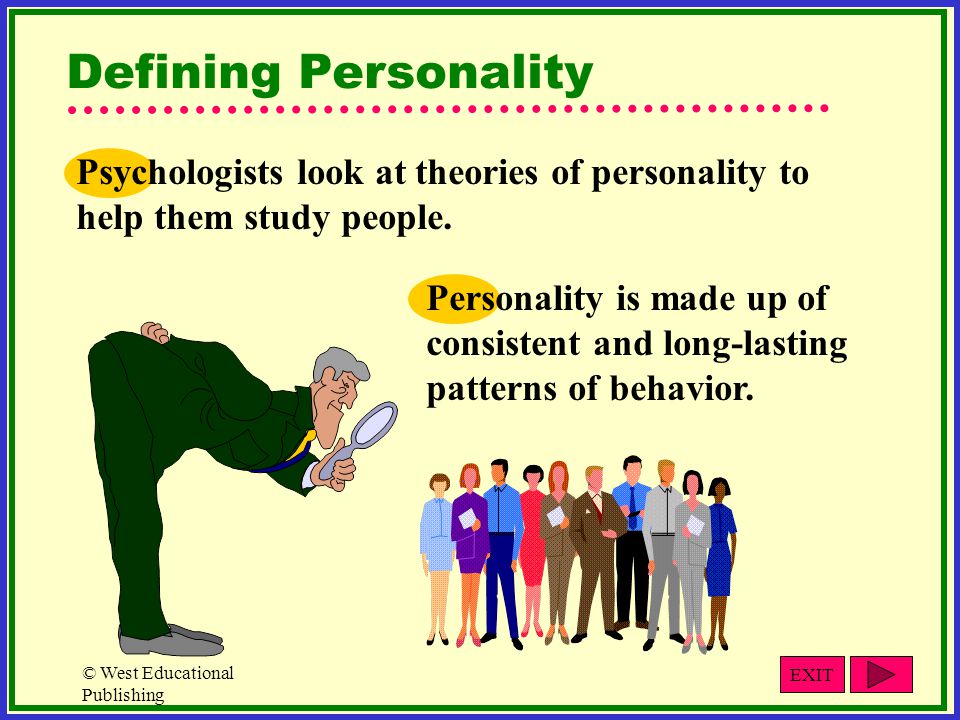 Defining Personality

Psychologists look at theories of personality to help them study people.

Personality is made up of consistent and long-lasting patterns of behavior.

© West Educational Publishing

EXIT